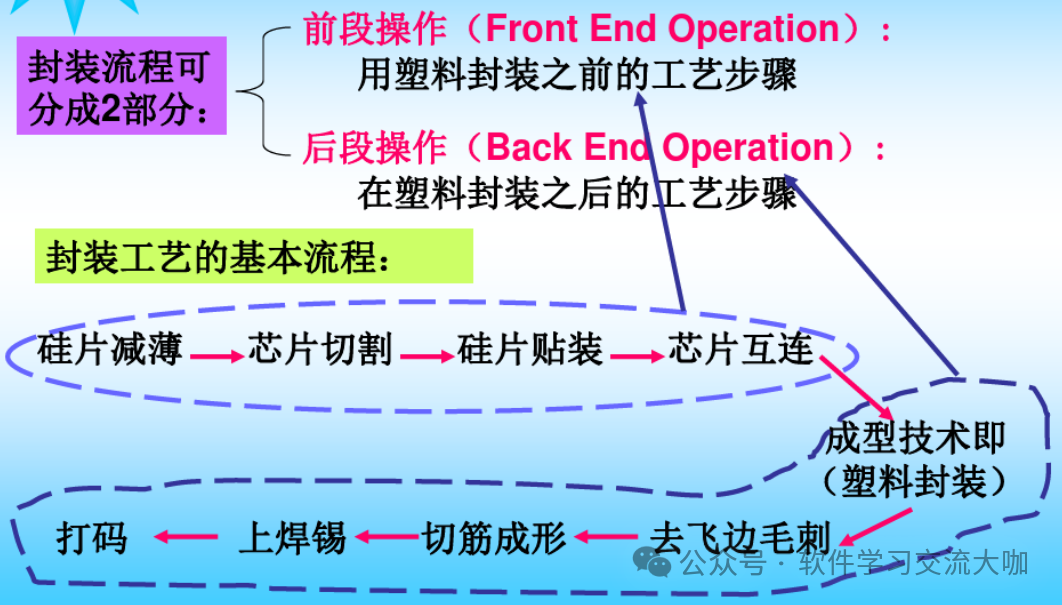 封装流程可分成2部分：

前段操作（Front End Operation）：
用塑料封装之前的工艺步骤

后段操作（Back End Operation）：
在塑料封装之后的工艺步骤

封装工艺的基本流程：

硅片减薄 → 芯片切割 → 硅片贴装 → 芯片互连 → 成型技术即（塑料封装） → 去飞边毛刺 → 切筋成形 → 上焊锡 → 打码

公众号 · 软件学习交流大咖